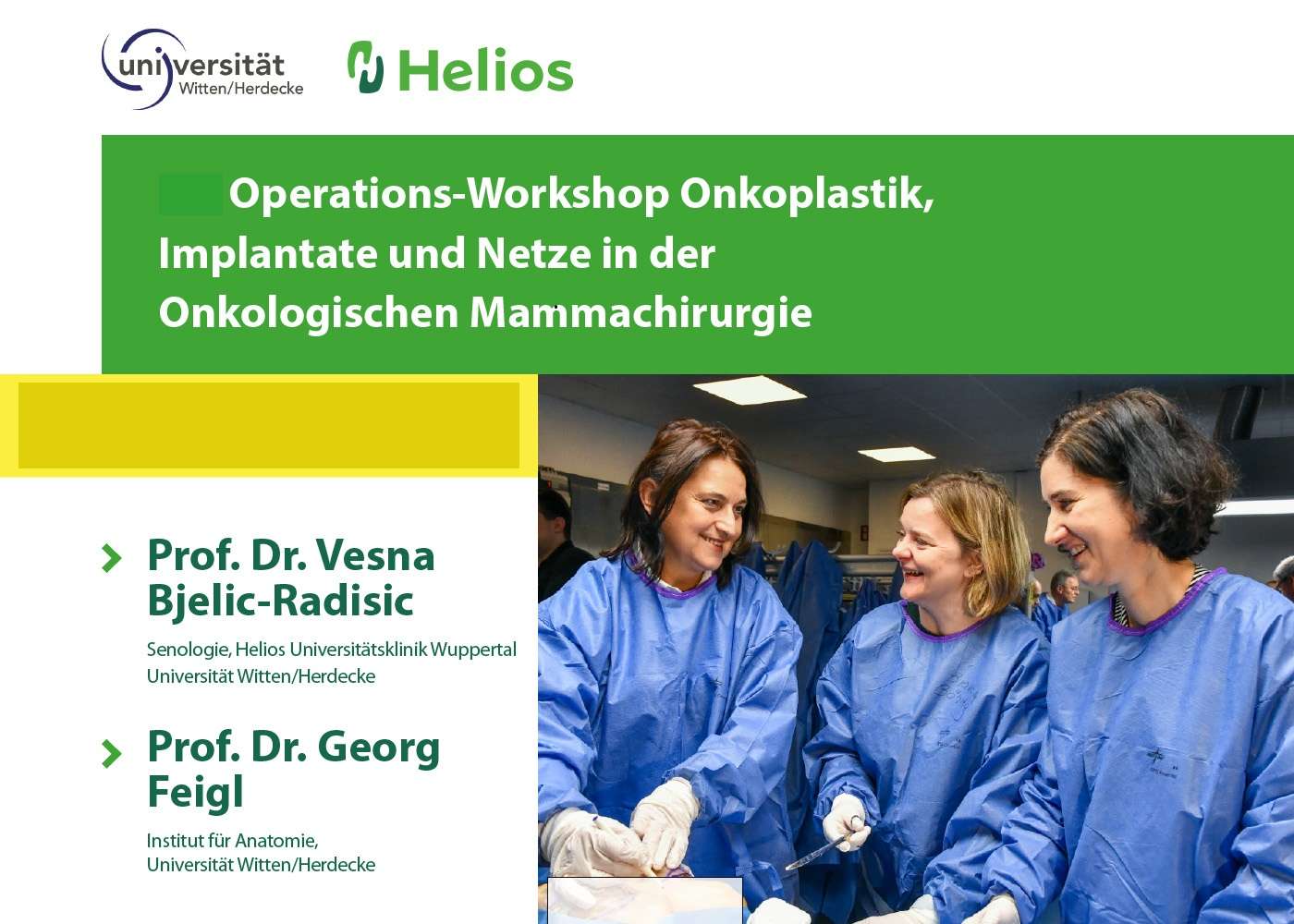 universität Witten/Herdecke

Helios

Operations-Workshop Onkoplastik, Implantate und Netze in der Onkologischen Mammachirurgie

Prof. Dr. Vesna Bjelic-Radisic

Senologie, Helios Universitätsklinik Wuppertal
Universität Witten/Herdecke

Prof. Dr. Georg Feigl

Institut für Anatomie,
Universität Witten/Herdecke